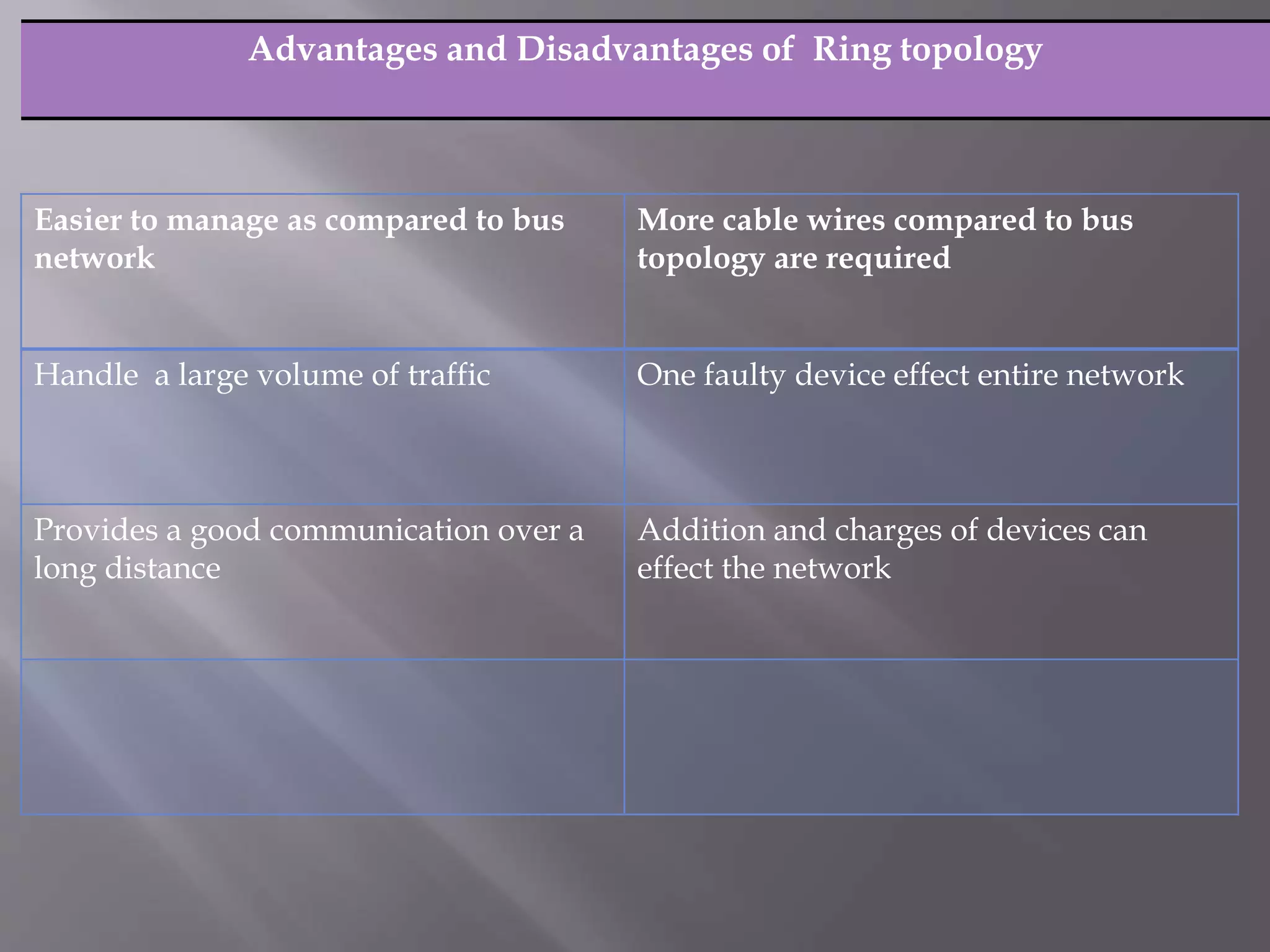 Advantages and Disadvantages of Ring topology

| Easier to manage as compared to bus network | More cable wires compared to bus topology are required |
|---|---|
| Handle a large volume of traffic | One faulty device effect entire network |
| Provides a good communication over a long distance | Addition and charges of devices can effect the network |
| | |